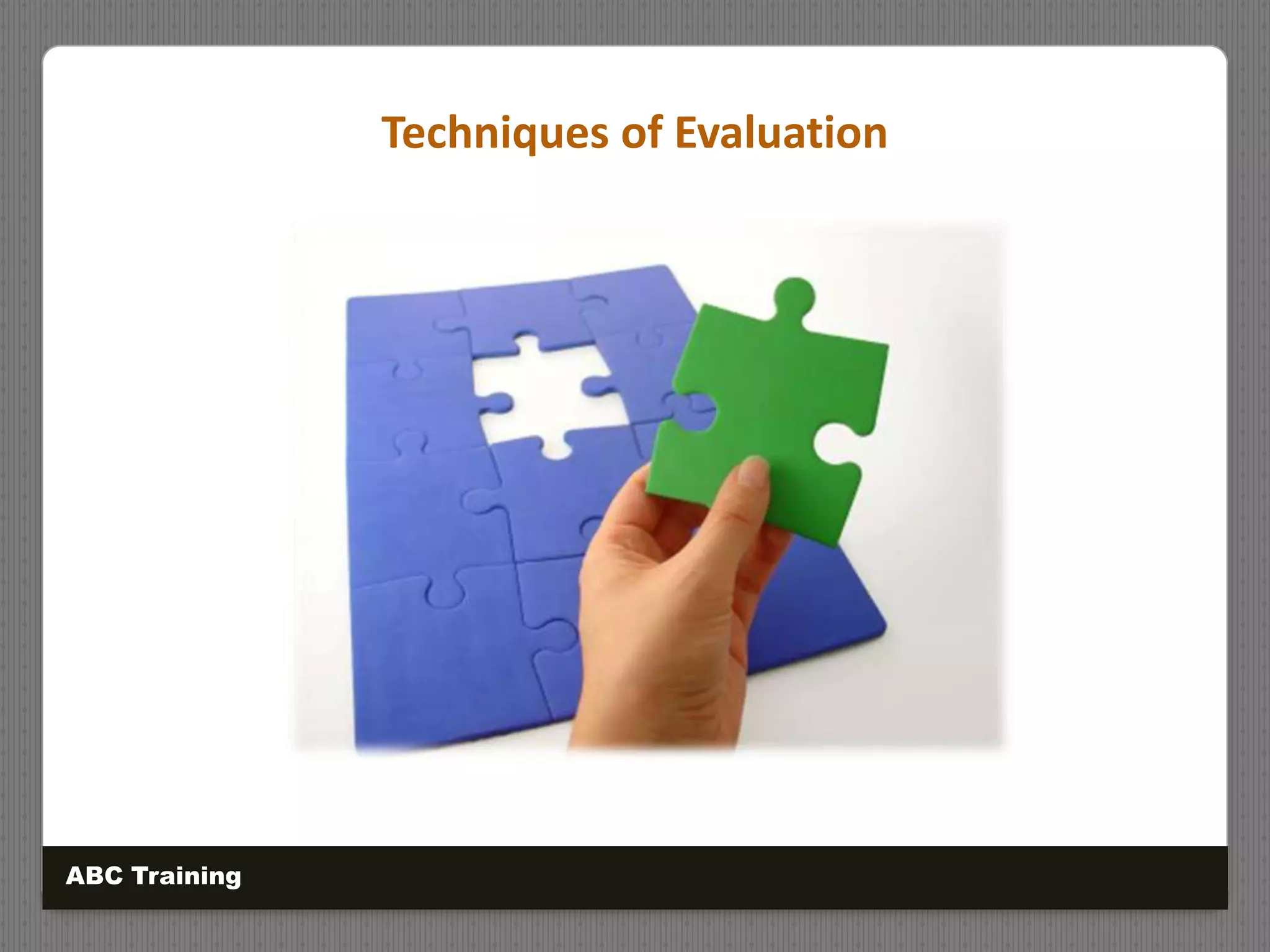 Techniques of Evaluation

ABC Training